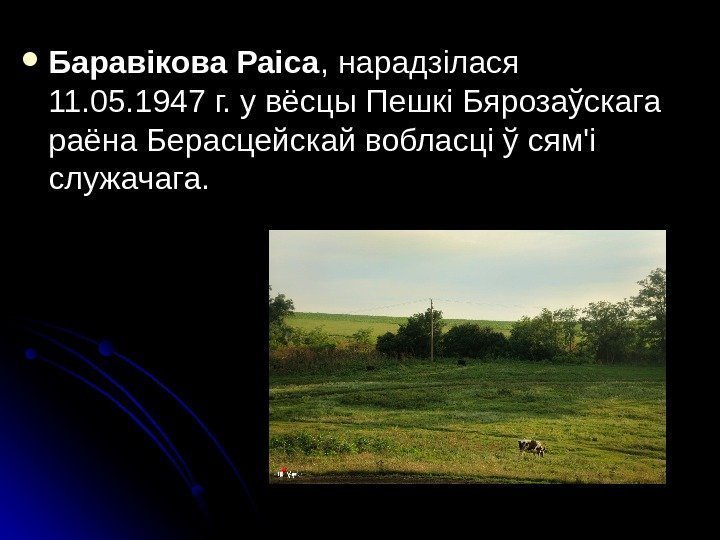 • Баравікова Раіса, нарадзілася 11.05.1947 г. у вёсцы Пешкі Бярозаўскага раёна Берасцейскай вобласці ў сям'і служачага.